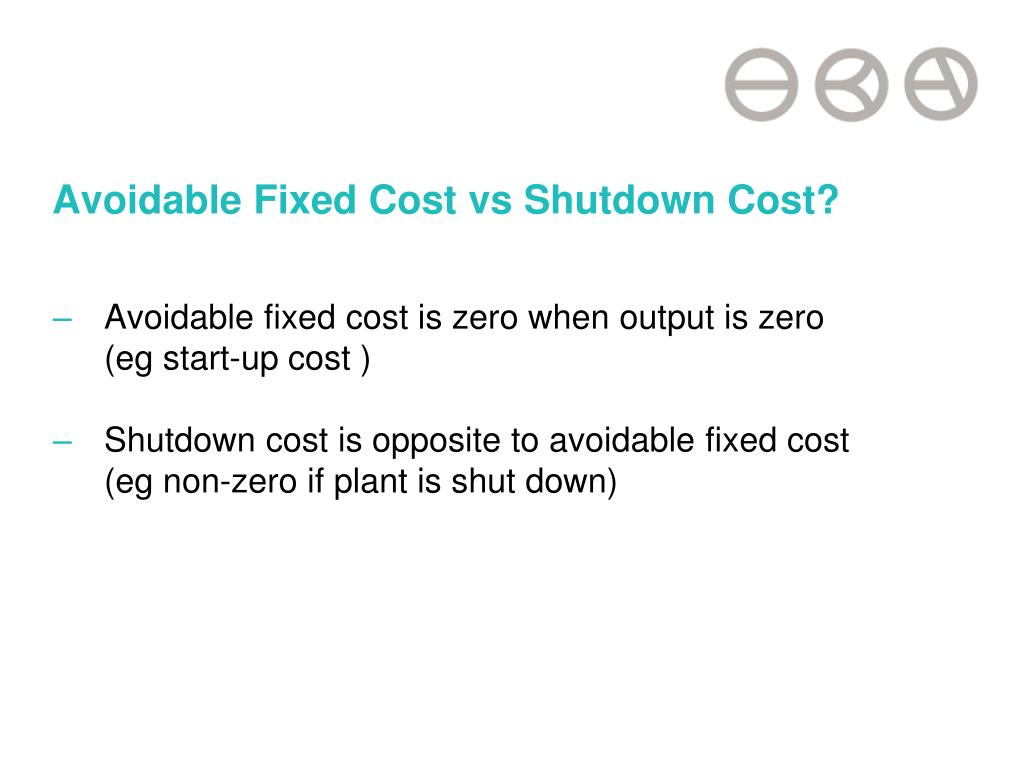 Avoidable Fixed Cost vs Shutdown Cost?

– Avoidable fixed cost is zero when output is zero (eg start-up cost )

– Shutdown cost is opposite to avoidable fixed cost (eg non-zero if plant is shut down)